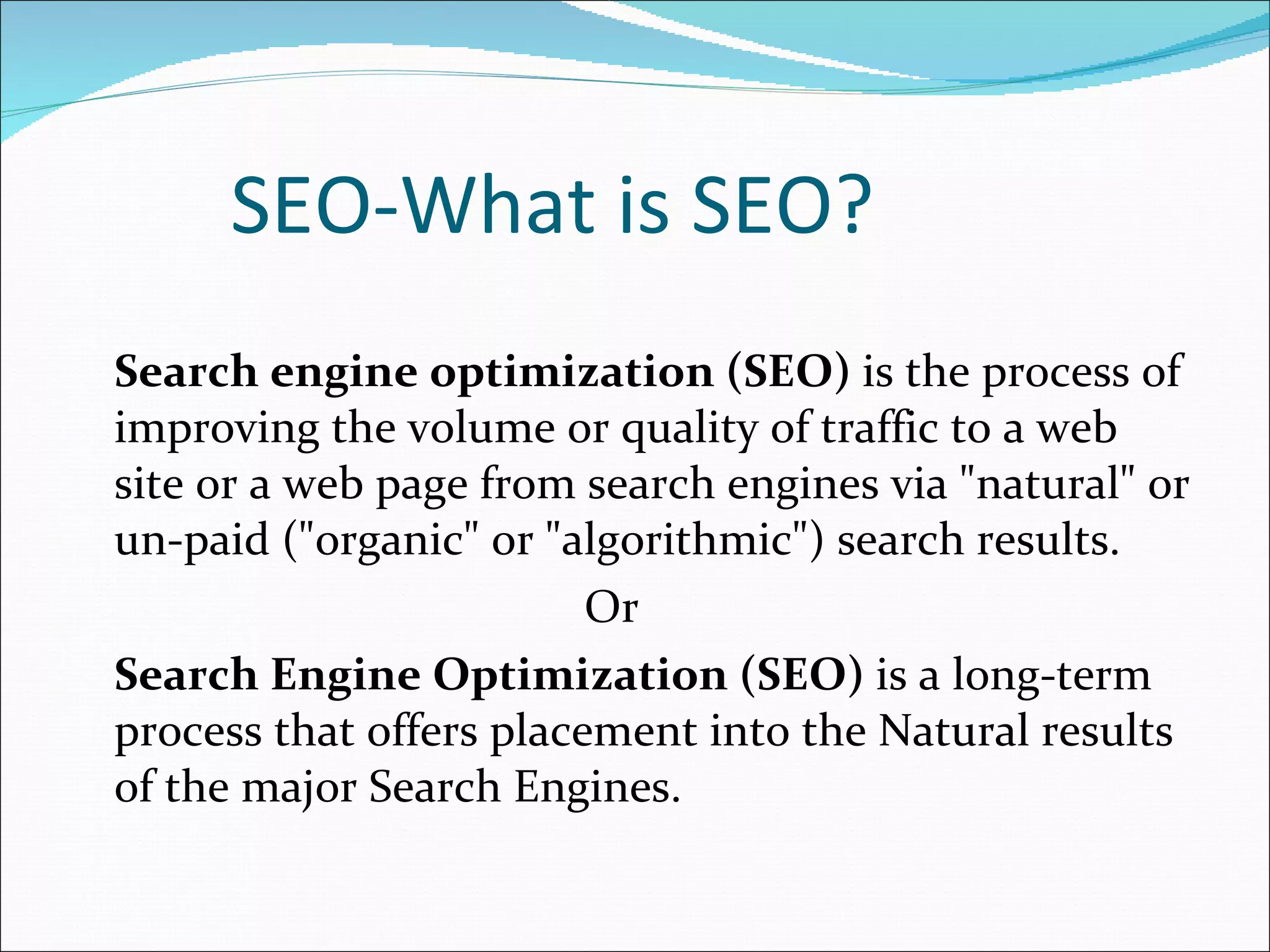 SEO-What is SEO?

Search engine optimization (SEO) is the process of improving the volume or quality of traffic to a web site or a web page from search engines via "natural" or un-paid ("organic" or "algorithmic") search results.

Or

Search Engine Optimization (SEO) is a long-term process that offers placement into the Natural results of the major Search Engines.